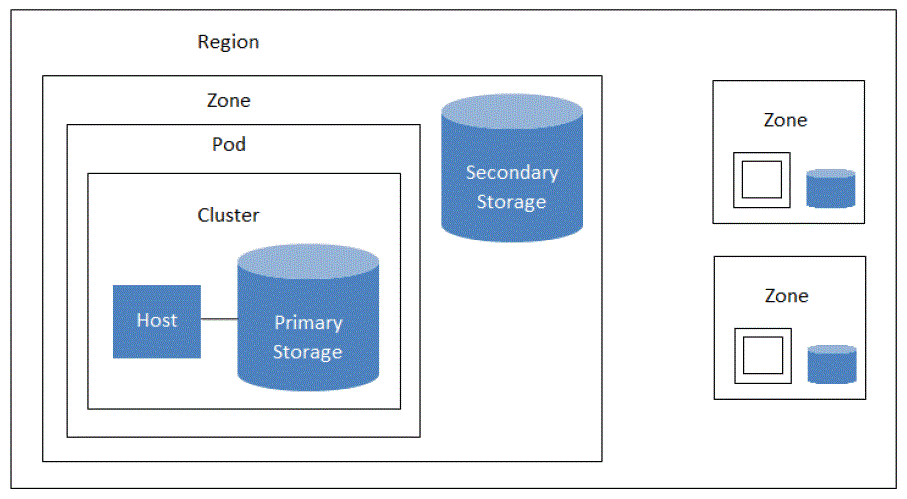 Region

Zone

Pod

Cluster

Host

Primary Storage

Secondary Storage

Zone

Zone